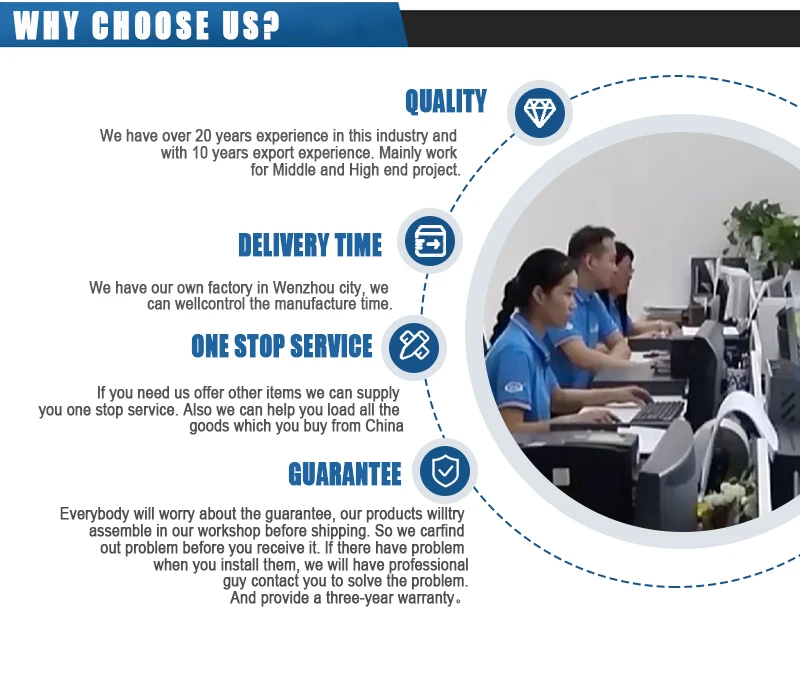 WHY CHOOSE US?

QUALITY

We have over 20 years experience in this industry and with 10 years export experience. Mainly work for Middle and High end project.

DELIVERY TIME

We have our own factory in Wenzhou city, we can wellcontrol the manufacture time.

ONE STOP SERVICE

If you need us offer other items we can supply you one stop service. Also we can help you load all the goods which you buy from China

GUARANTEE

Everybody will worry about the guarantee, our products willtry assemble in our workshop before shipping. So we carfind out problem before you receive it. If there have problem when you install them, we will have professional guy contact you to solve the problem. And provide a three-year warranty。